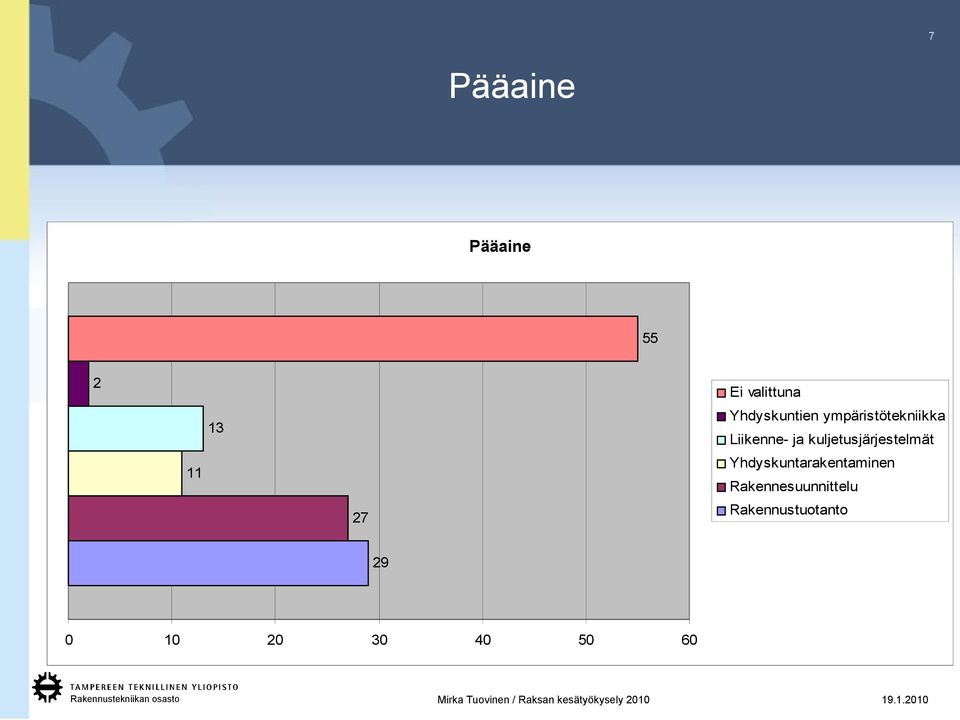 7

Pääaine

Pääaine

55

2

13

11

27

29

0 10 20 30 40 50 60

Ei valittuna
Yhdyskuntien ympäristötekniikka
Liikenne- ja kuljetusjärjestelmät
Yhdyskuntarakentaminen
Rakennesuunnittelu
Rakennustuotanto

TAMPEREEN TEKNILLINEN YLIOPISTO
Rakennustekniikan osasto

Mirka Tuovinen / Raksan kesätyökysely 2010

19.1.2010